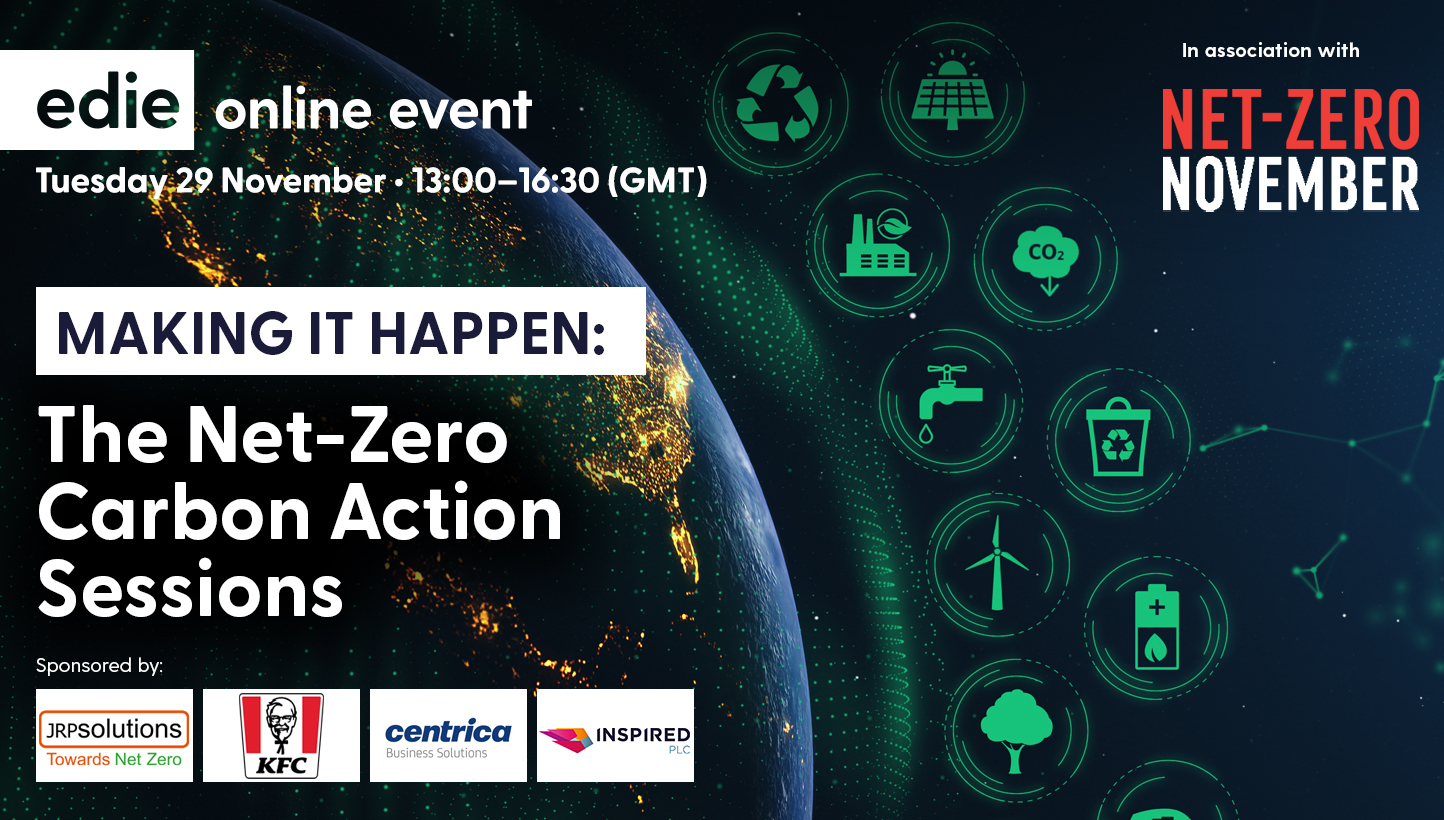 edie online event

Tuesday 29 November • 13:00–16:30 (GMT)

In association with

NET-ZERO NOVEMBER

$CO_2$

MAKING IT HAPPEN:

The Net-Zero Carbon Action Sessions

Sponsored by:

JRPsolutions Towards Net Zero

KFC

centrica Business Solutions

INSPIRED PLC